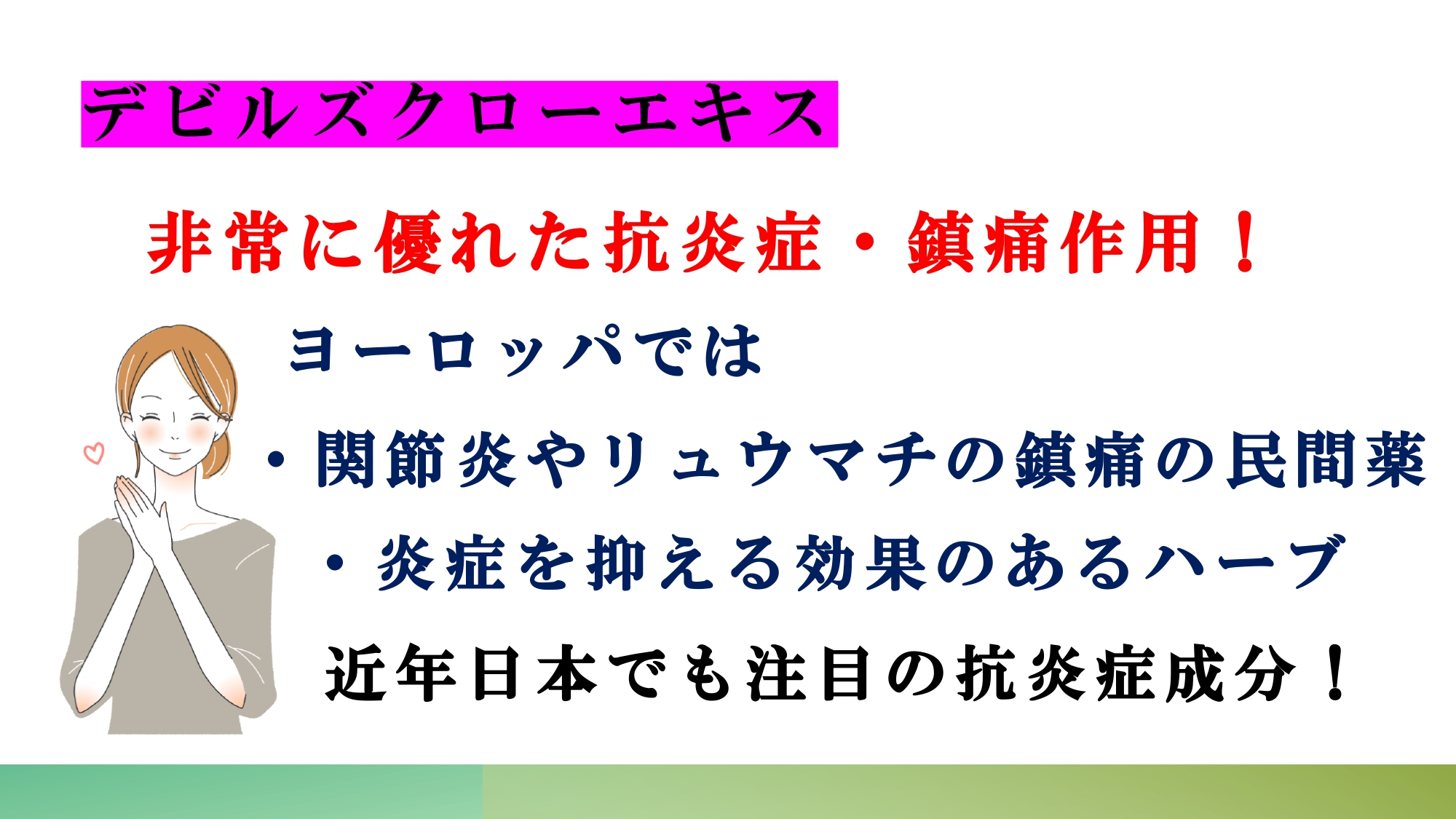 デビルズクローエキス

非常に優れた抗炎症・鎮痛作用！

ヨーロッパでは

・関節炎やリュウマチの鎮痛の民間薬

・炎症を抑える効果のあるハーブ

近年日本でも注目の抗炎症成分！